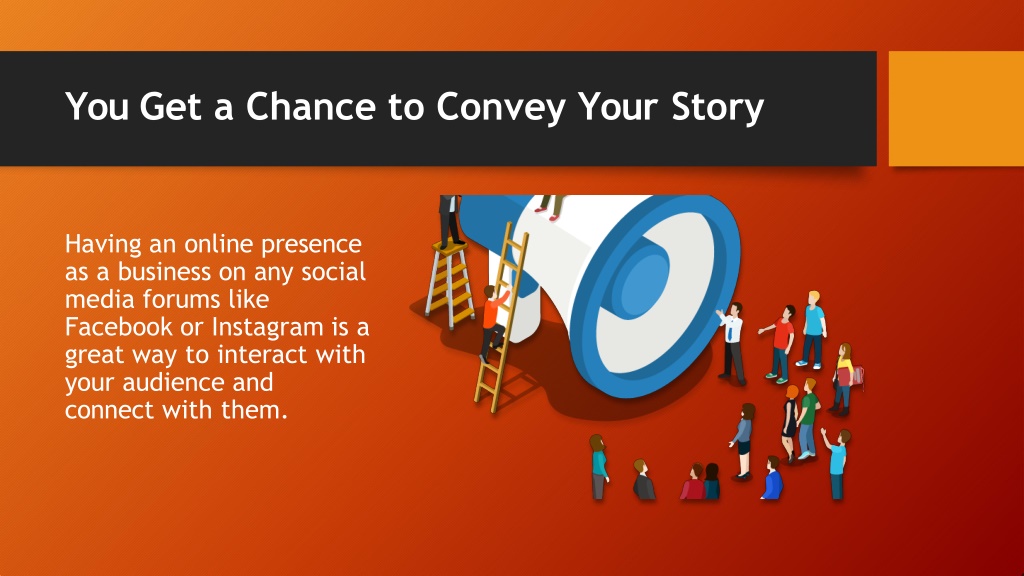 You Get a Chance to Convey Your Story

Having an online presence as a business on any social media forums like Facebook or Instagram is a great way to interact with your audience and connect with them.